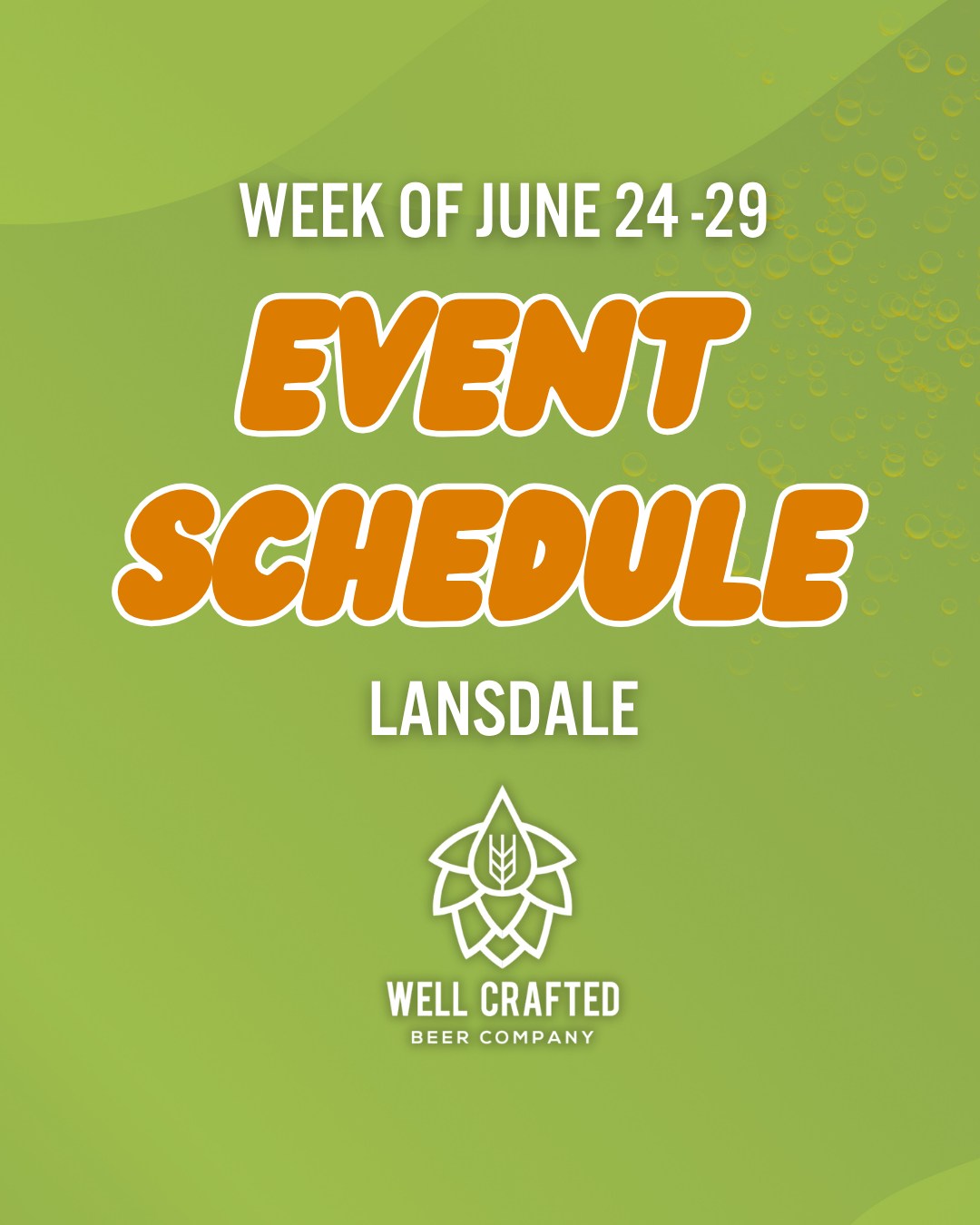 WEEK OF JUNE 24 -29

EVENT SCHEDULE

LANSDALE

WELL CRAFTED
BEER COMPANY